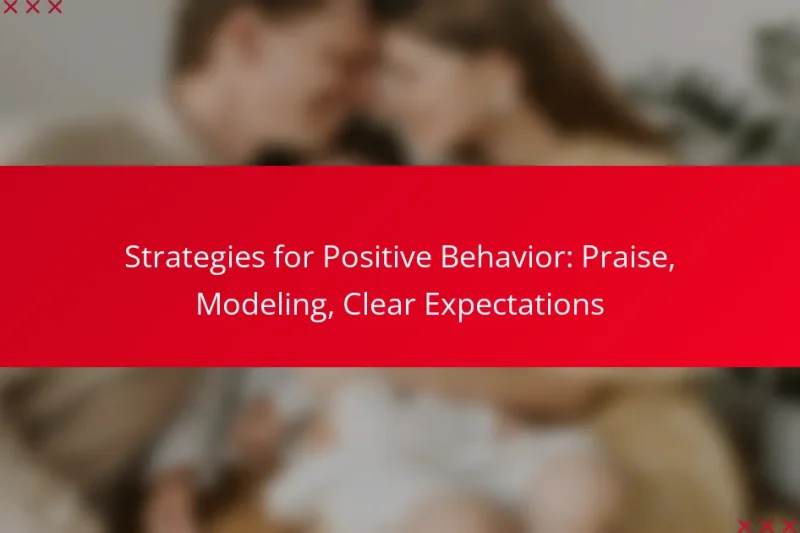 Strategies for Positive Behavior: Praise, Modeling, Clear Expectations